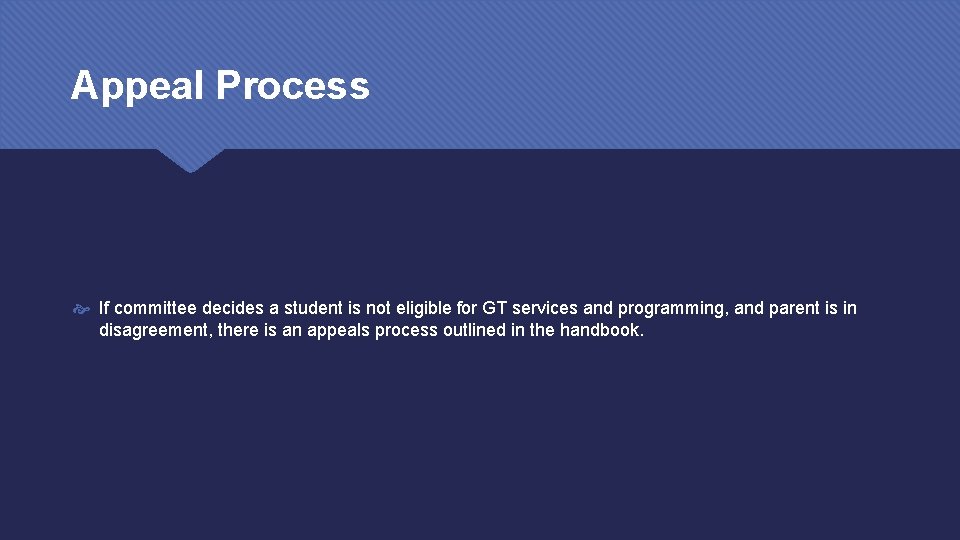 Appeal Process

If committee decides a student is not eligible for GT services and programming, and parent is in disagreement, there is an appeals process outlined in the handbook.